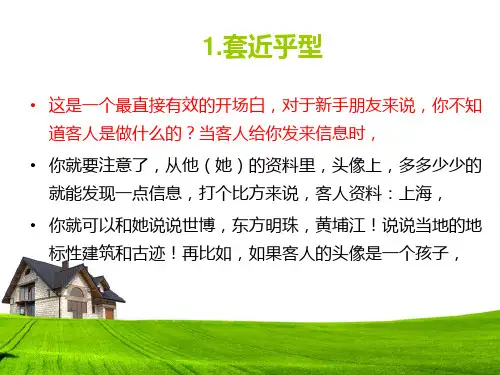 1.套近乎型

• 这是一个最直接有效的开场白，对于新手朋友来说，你不知道客人是做什么的？当客人给你发来信息时，

• 你就要注意了，从他（她）的资料里，头像上，多多少少的就能发现一点信息，打个比方来说，客人资料：上海，

• 你就可以和她说说世博，东方明珠，黄埔江！说说当地的地标性建筑和古迹！再比如，如果客人的头像是一个孩子，